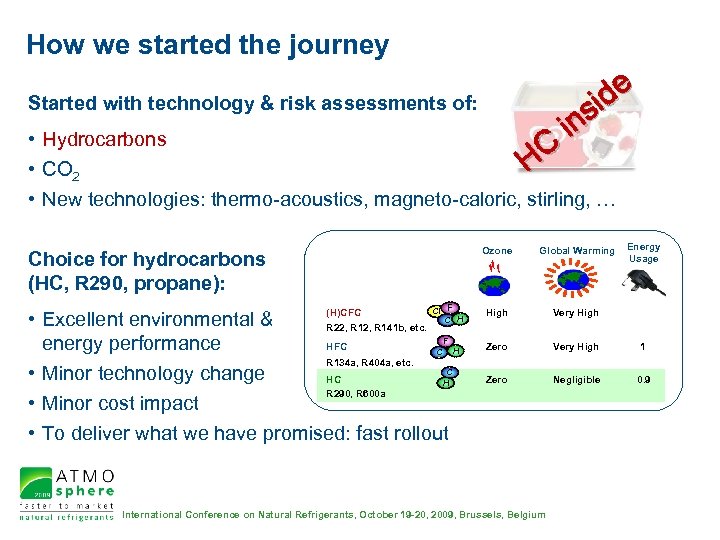 How we started the journey

Started with technology & risk assessments of:

• Hydrocarbons
• $CO_2$
• New technologies: thermo-acoustics, magneto-caloric, stirling, …

HC inside

Choice for hydrocarbons (HC, R290, propane):

• Excellent environmental & energy performance
• Minor technology change
• Minor cost impact
• To deliver what we have promised: fast rollout

| | | Ozone | Global Warming | Energy Usage |
|---|---|---|---|---|
| (H)CFC R22, R12, R141b, etc. | Cl F C H | High | Very High | |
| HFC R134a, R404a, etc. | F C H | Zero | Very High | 1 |
| HC R290, R600a | C H | Zero | Negligible | 0.9 |

2009 ATMO sphere faster to market natural refrigerants

International Conference on Natural Refrigerants, October 19-20, 2009, Brussels, Belgium